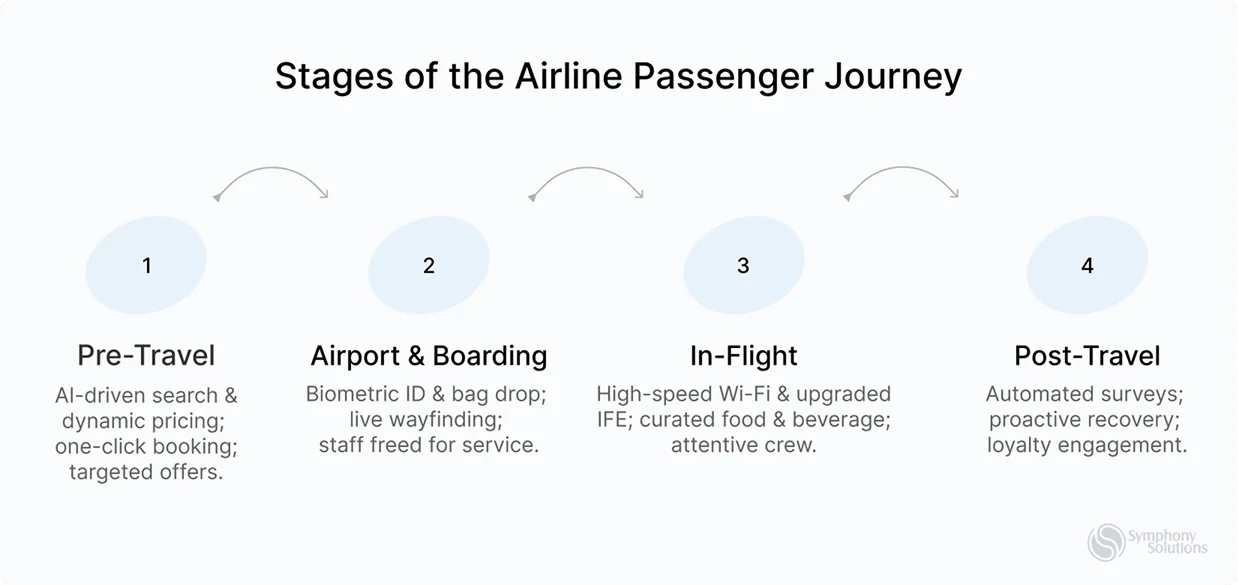 Stages of the Airline Passenger Journey

1

Pre-Travel

AI-driven search & dynamic pricing; one-click booking; targeted offers.

2

Airport & Boarding

Biometric ID & bag drop; live wayfinding; staff freed for service.

3

In-Flight

High-speed Wi-Fi & upgraded IFE; curated food & beverage; attentive crew.

4

Post-Travel

Automated surveys; proactive recovery; loyalty engagement.

Symphony Solutions